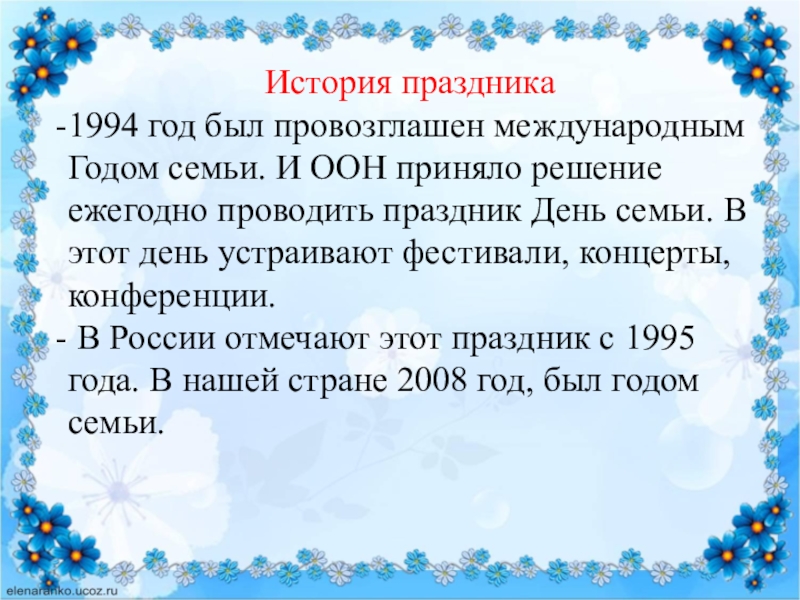 История праздника

-1994 год был провозглашен международным Годом семьи. И ООН приняло решение ежегодно проводить праздник День семьи. В этот день устраивают фестивали, концерты, конференции.

- В России отмечают этот праздник с 1995 года. В нашей стране 2008 год, был годом семьи.

elenaranko.ucoz.ru